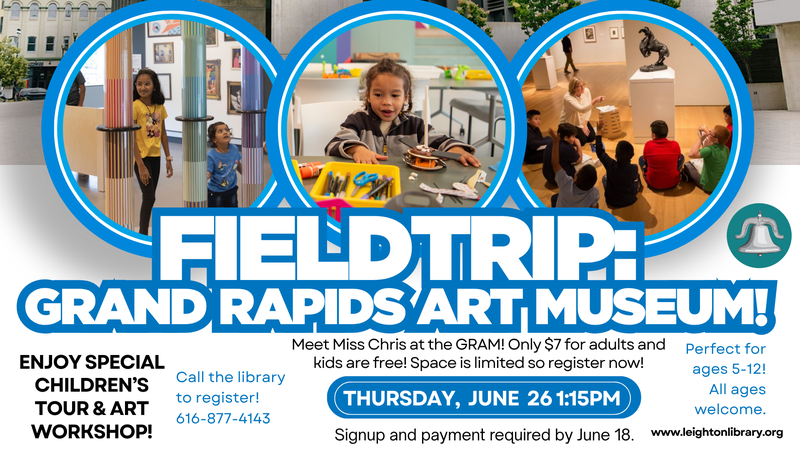 FIELDTRIP:
GRAND RAPIDS ART MUSEUM!

ENJOY SPECIAL CHILDREN'S TOUR & ART WORKSHOP!

Call the library to register! 616-877-4143

Meet Miss Chris at the GRAM! Only $7 for adults and kids are free! Space is limited so register now!

THURSDAY, JUNE 26 1:15PM

Signup and payment required by June 18.

Perfect for ages 5-12! All ages welcome.

www.leightonlibrary.org